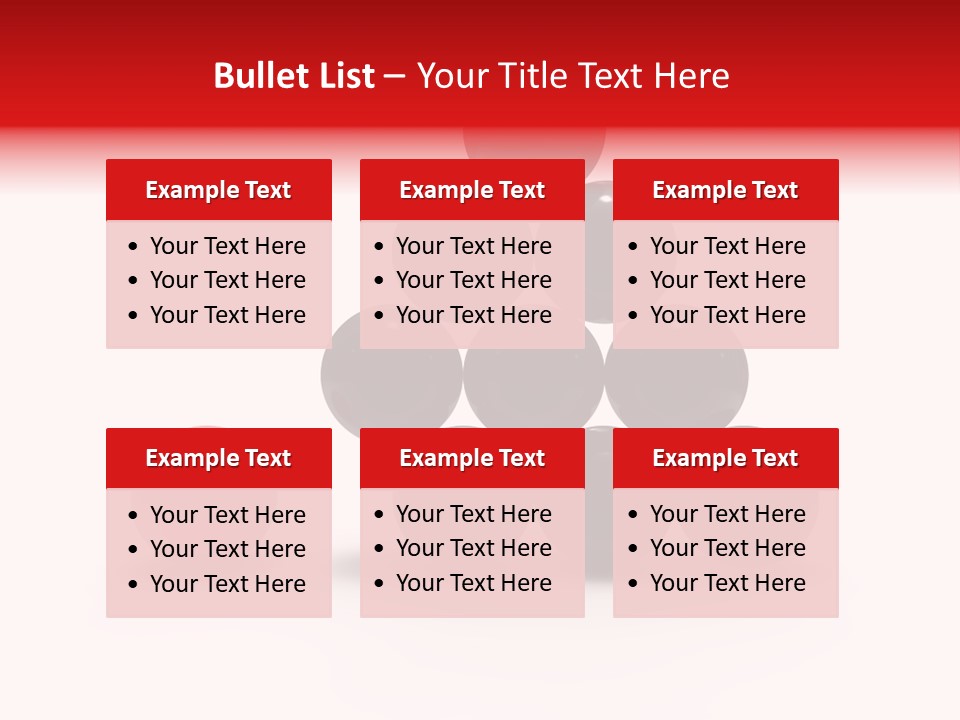 Bullet List – Your Title Text Here

Example Text
- Your Text Here
- Your Text Here
- Your Text Here

Example Text
- Your Text Here
- Your Text Here
- Your Text Here

Example Text
- Your Text Here
- Your Text Here
- Your Text Here

Example Text
- Your Text Here
- Your Text Here
- Your Text Here

Example Text
- Your Text Here
- Your Text Here
- Your Text Here

Example Text
- Your Text Here
- Your Text Here
- Your Text Here